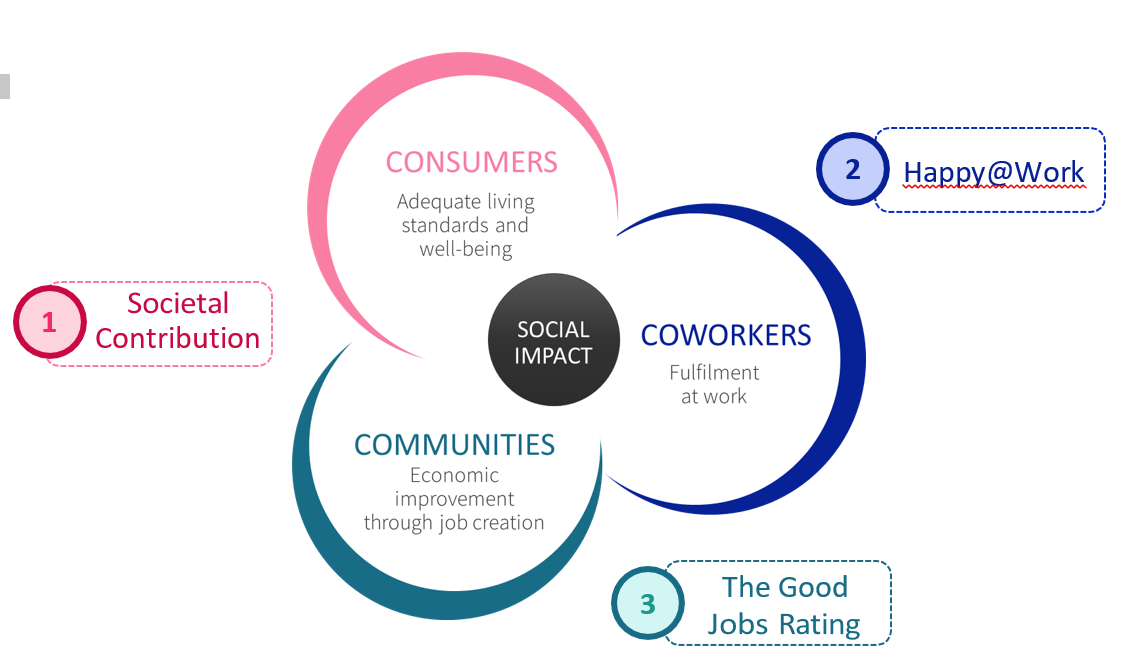 CONSUMERS
Adequate living standards and well-being

2 Happy@Work

1 Societal Contribution

SOCIAL IMPACT

COWORKERS
Fulfilment at work

COMMUNITIES
Economic improvement through job creation

3 The Good Jobs Rating